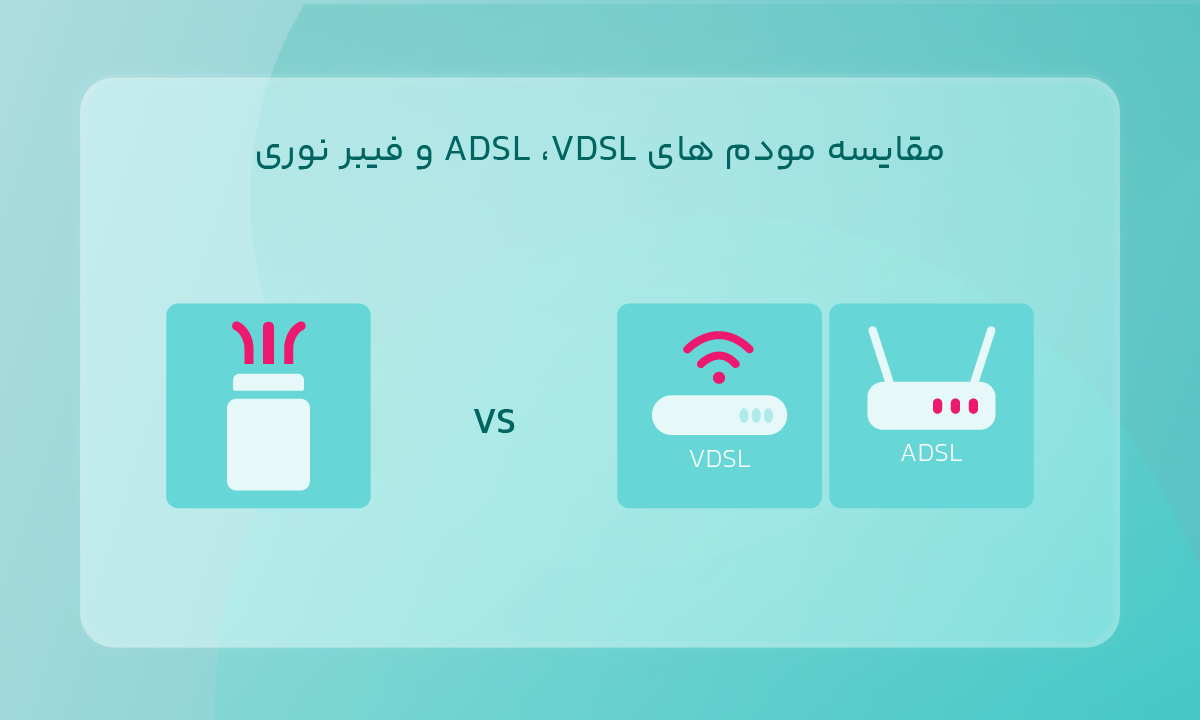 مقایسه مودم های VDSL، ADSL و فیبر نوری

VS

VDSL

ADSL